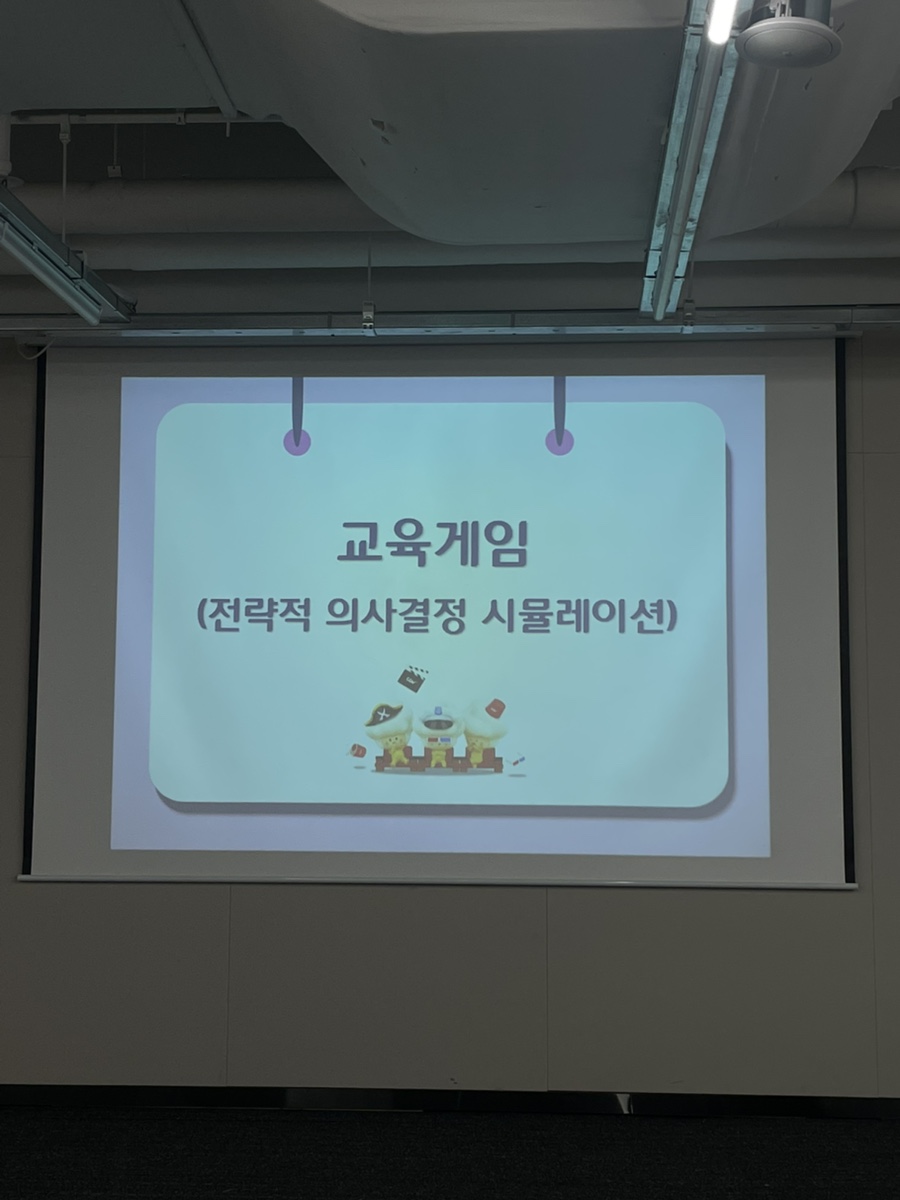 교육게임
(전략적 의사결정 시뮬레이션)